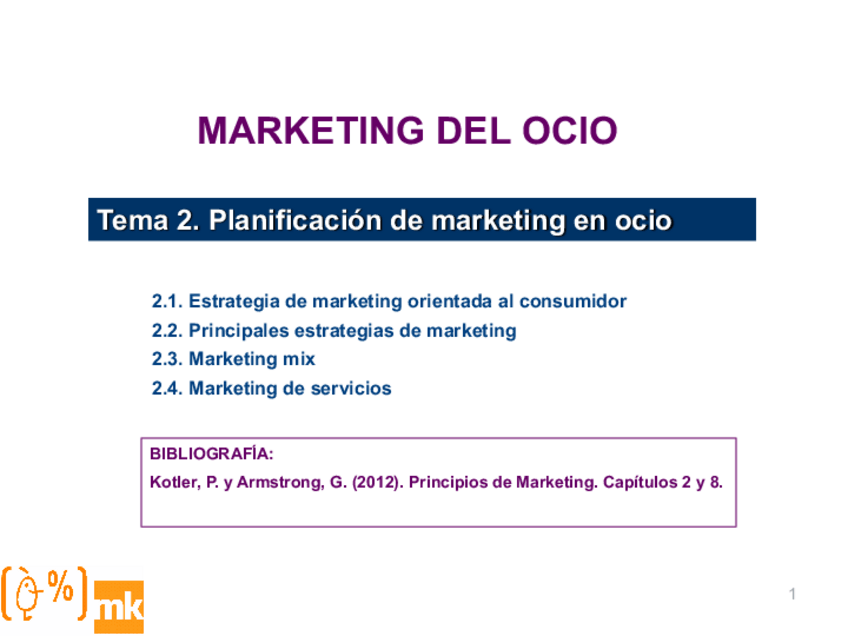 MARKETING DEL OCIO

Tema 2. Planificación de marketing en ocio

2.1. Estrategia de marketing orientada al consumidor
2.2. Principales estrategias de marketing
2.3. Marketing mix
2.4. Marketing de servicios

BIBLIOGRAFÍA:
Kotler, P. y Armstrong, G. (2012). Principios de Marketing. Capítulos 2 y 8.

%

mk

1